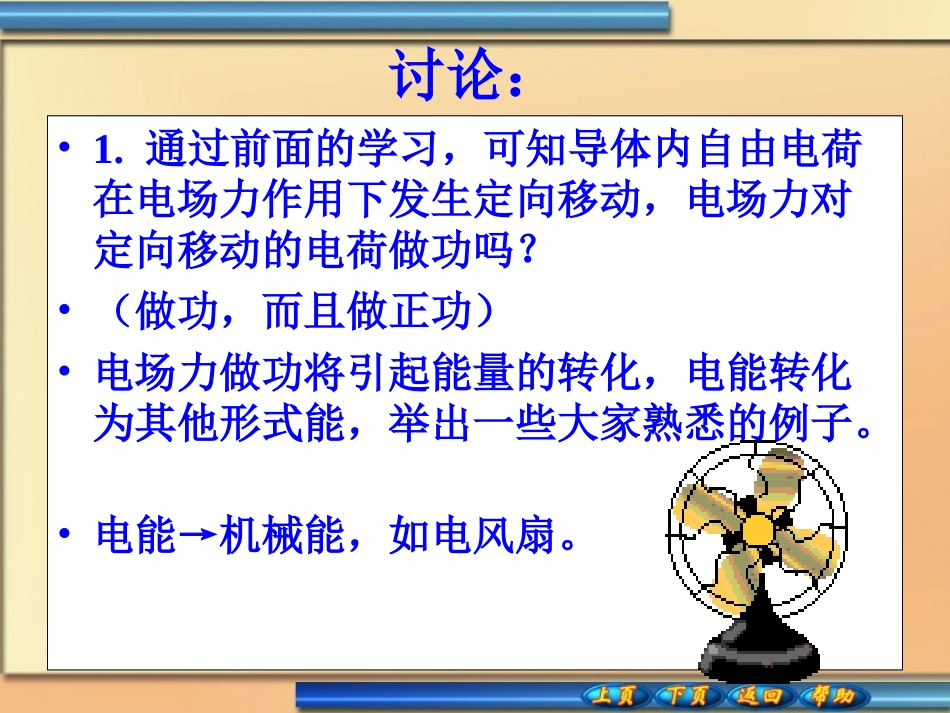 讨论：

• 1. 通过前面的学习，可知导体内自由电荷在电场力作用下发生定向移动，电场力对定向移动的电荷做功吗？

• （做功，而且做正功）

• 电场力做功将引起能量的转化，电能转化为其他形式能，举出一些大家熟悉的例子。

• 电能→机械能，如电风扇。

上页 下页 返回 帮助